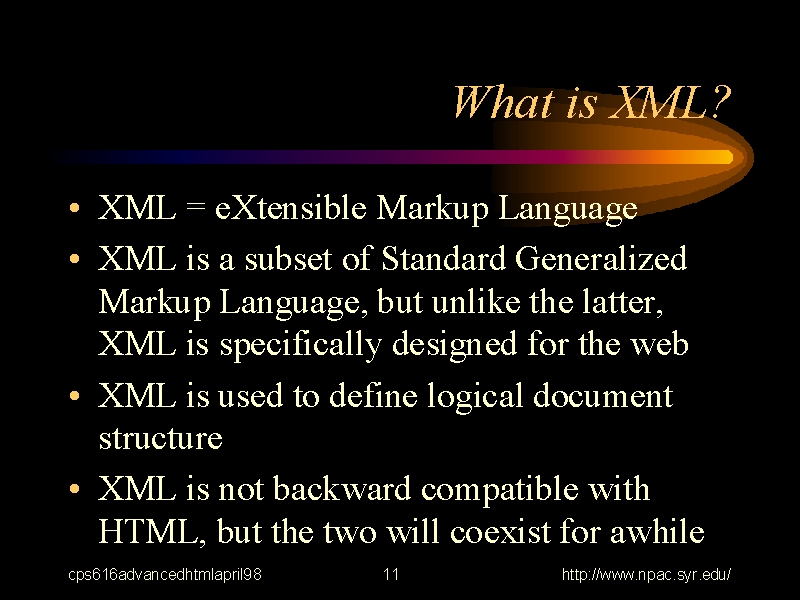 What is XML?

• XML = eXtensible Markup Language

• XML is a subset of Standard Generalized Markup Language, but unlike the latter, XML is specifically designed for the web

• XML is used to define logical document structure

• XML is not backward compatible with HTML, but the two will coexist for awhile

cps616advancedhtmlapril98 11 http://www.npac.syr.edu/